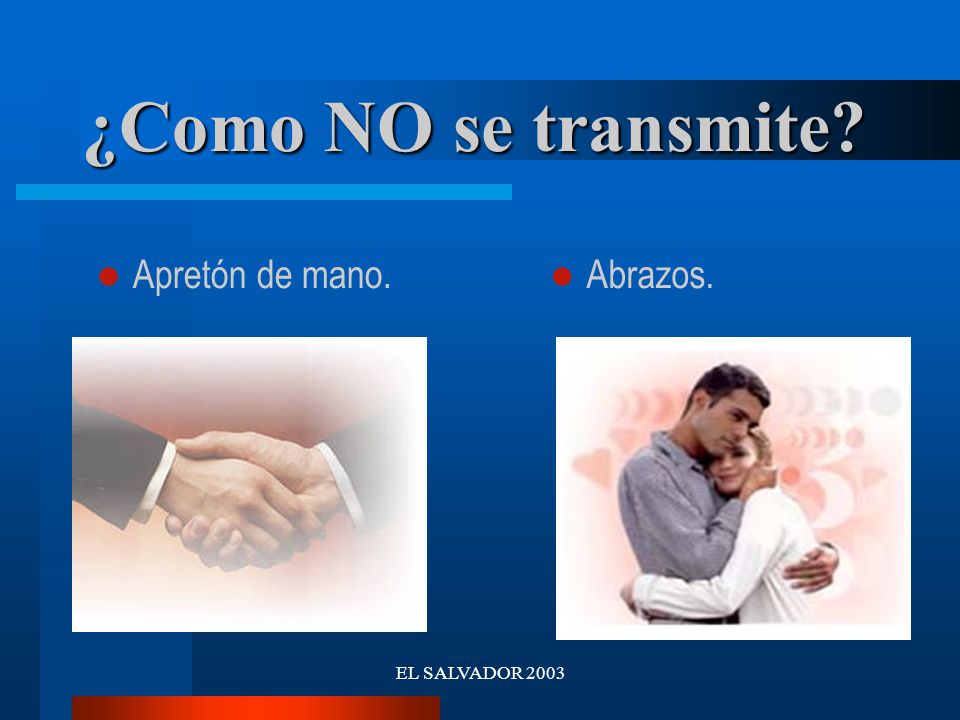 ¿Como NO se transmite?

Apretón de mano.

Abrazos.

EL SALVADOR 2003